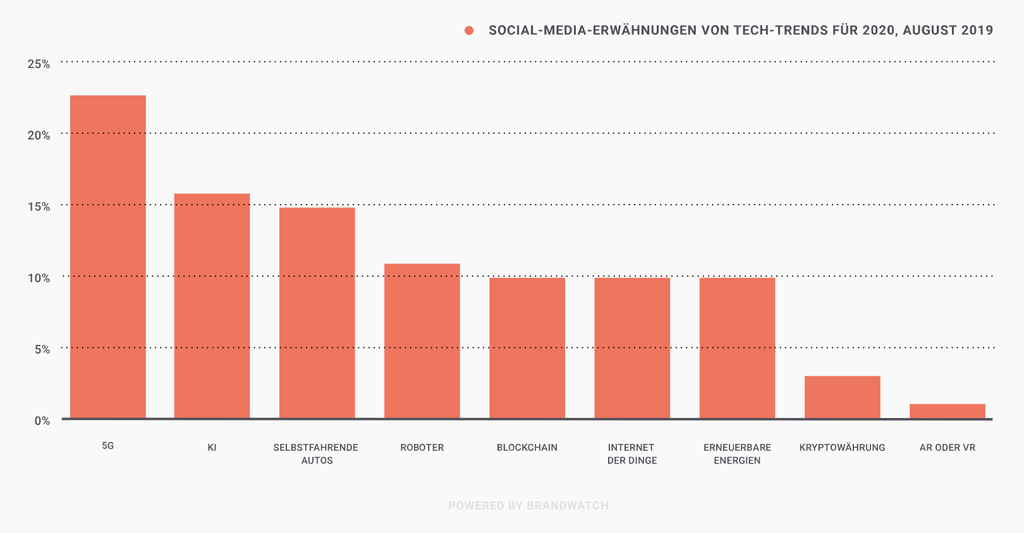 SOCIAL-MEDIA-ERWÄHNUNGEN VON TECH-TRENDS FÜR 2020, AUGUST 2019

25%
20%
15%
10%
5%
0%

5G
KI
SELBSTFAHRENDE AUTOS
ROBOTER
BLOCKCHAIN
INTERNET DER DINGE
ERNEUERBARE ENERGIEN
KRYPTOWÄHRUNG
AR ODER VR

POWERED BY BRANDWATCH